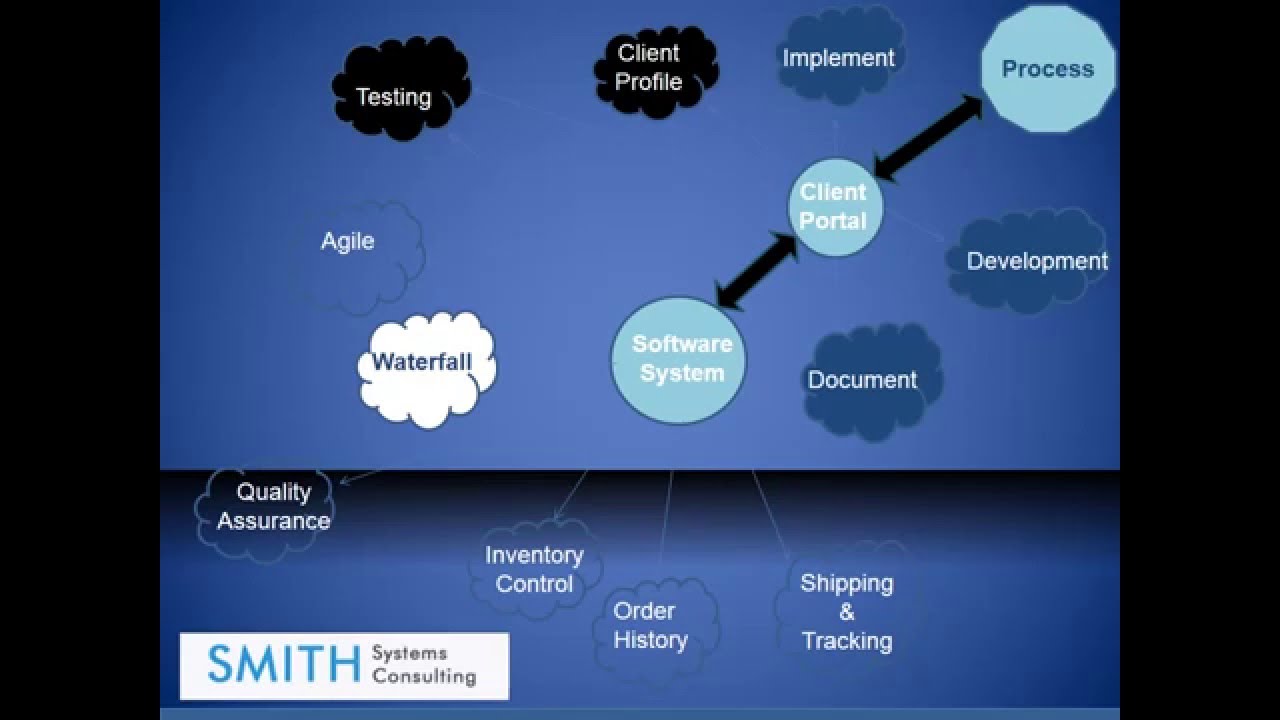 Testing

Client Profile

Implement

Process

Client Portal

Agile

Development

Waterfall

Software System

Document

Quality Assurance

Inventory Control

Order History

Shipping & Tracking

SMITH Systems Consulting